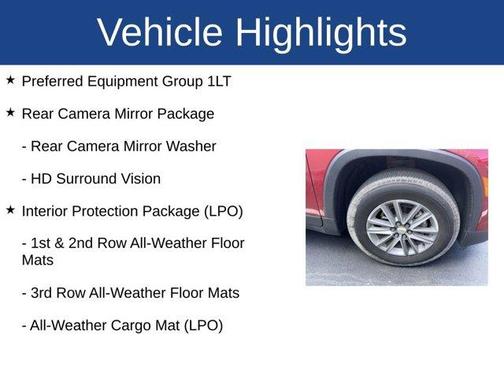 Vehicle Highlights

★ Preferred Equipment Group 1LT

★ Rear Camera Mirror Package

- Rear Camera Mirror Washer

- HD Surround Vision

★ Interior Protection Package (LPO)

- 1st & 2nd Row All-Weather Floor Mats

- 3rd Row All-Weather Floor Mats

- All-Weather Cargo Mat (LPO)